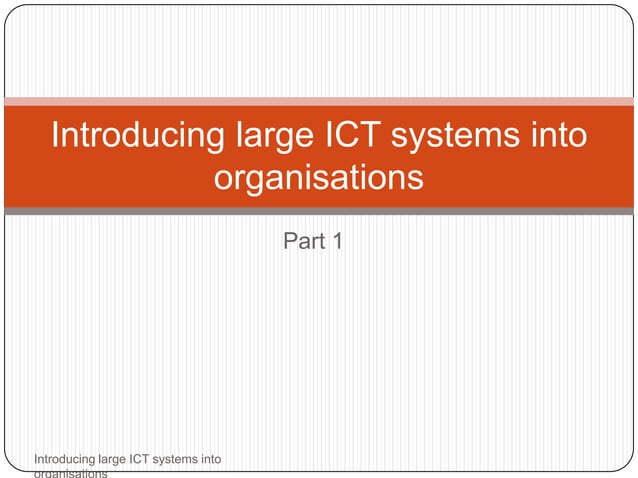 Introducing large ICT systems into organisations

Part 1

Introducing large ICT systems into organisations